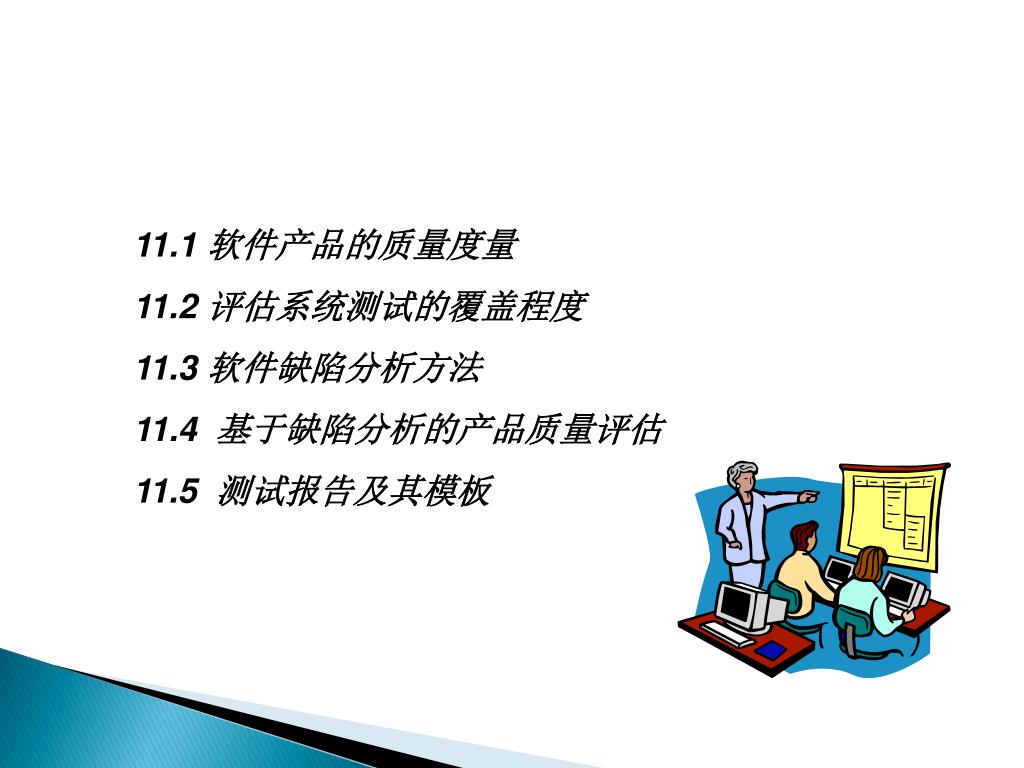 11.1 软件产品的质量度量

11.2 评估系统测试的覆盖程度

11.3 软件缺陷分析方法

11.4 基于缺陷分析的产品质量评估

11.5 测试报告及其模板